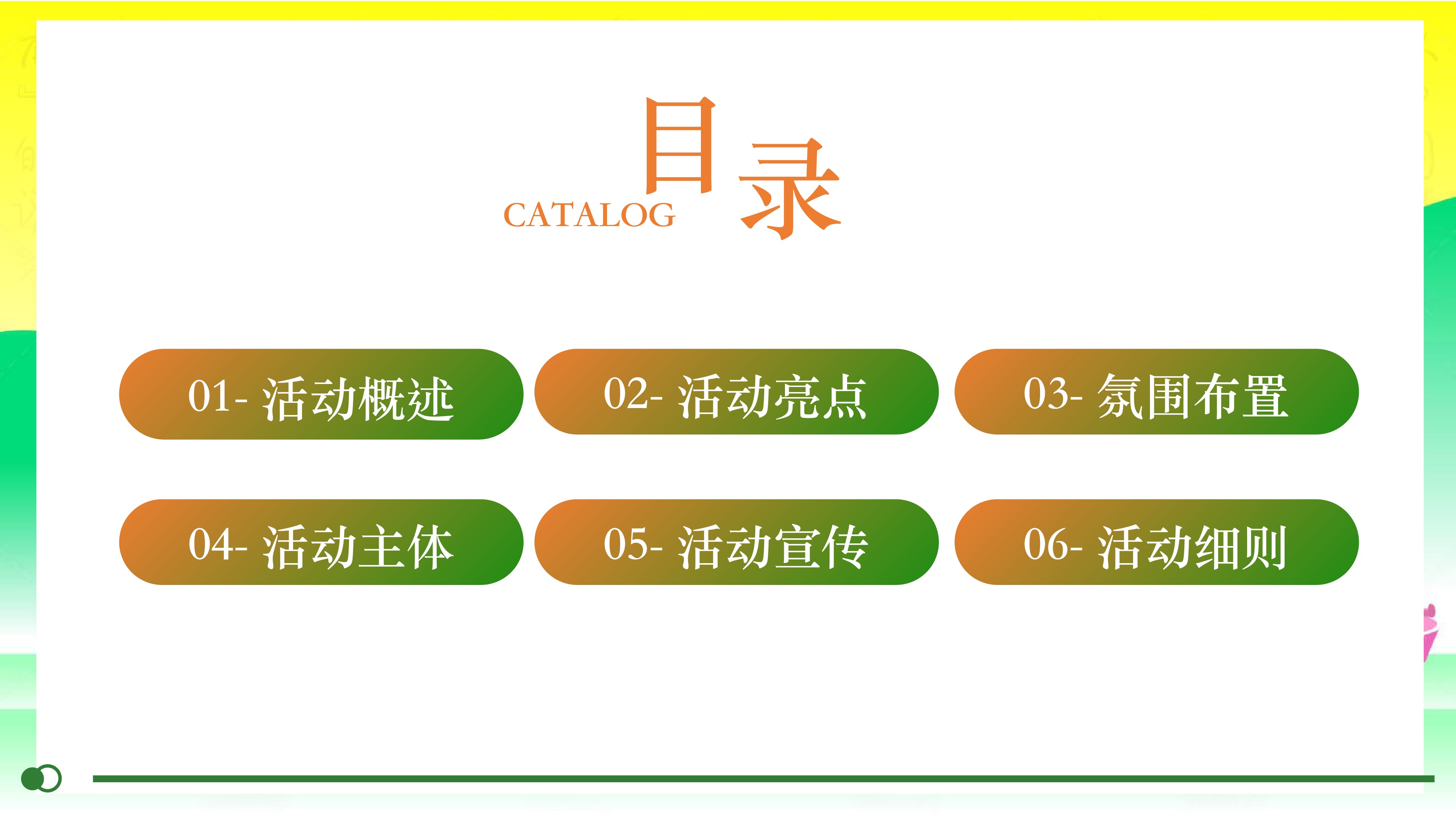 CATALOG 目录

01- 活动概述

02- 活动亮点

03- 氛围布置

04- 活动主体

05- 活动宣传

06- 活动细则